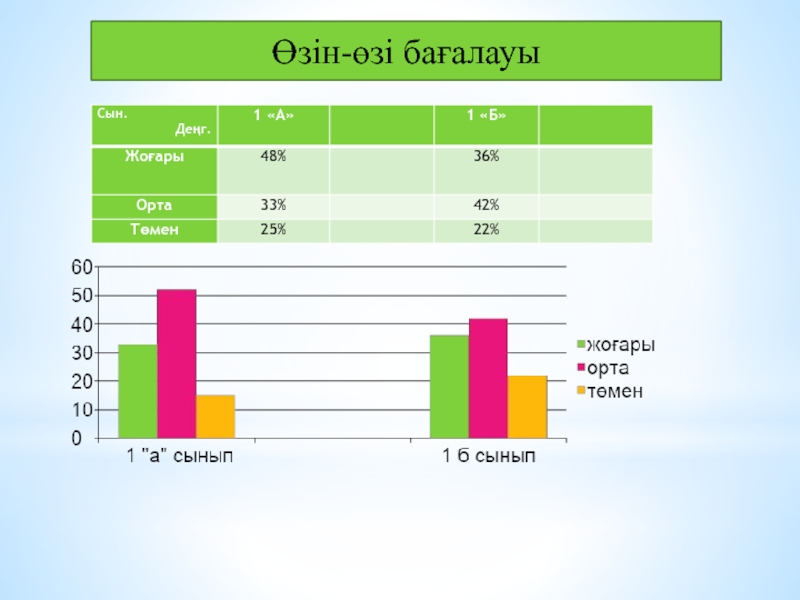 Өзін-өзі бағалауы

| Сын. Деңг. | 1 «А» | | 1 «Б» | |
|---|---|---|---|---|
| Жоғары | 48% | | 36% | |
| Орта | 33% | | 42% | |
| Төмен | 25% | | 22% | |

60
50
40
30
20
10
0
1 "а" сынып
1 б сынып
жоғары
орта
төмен